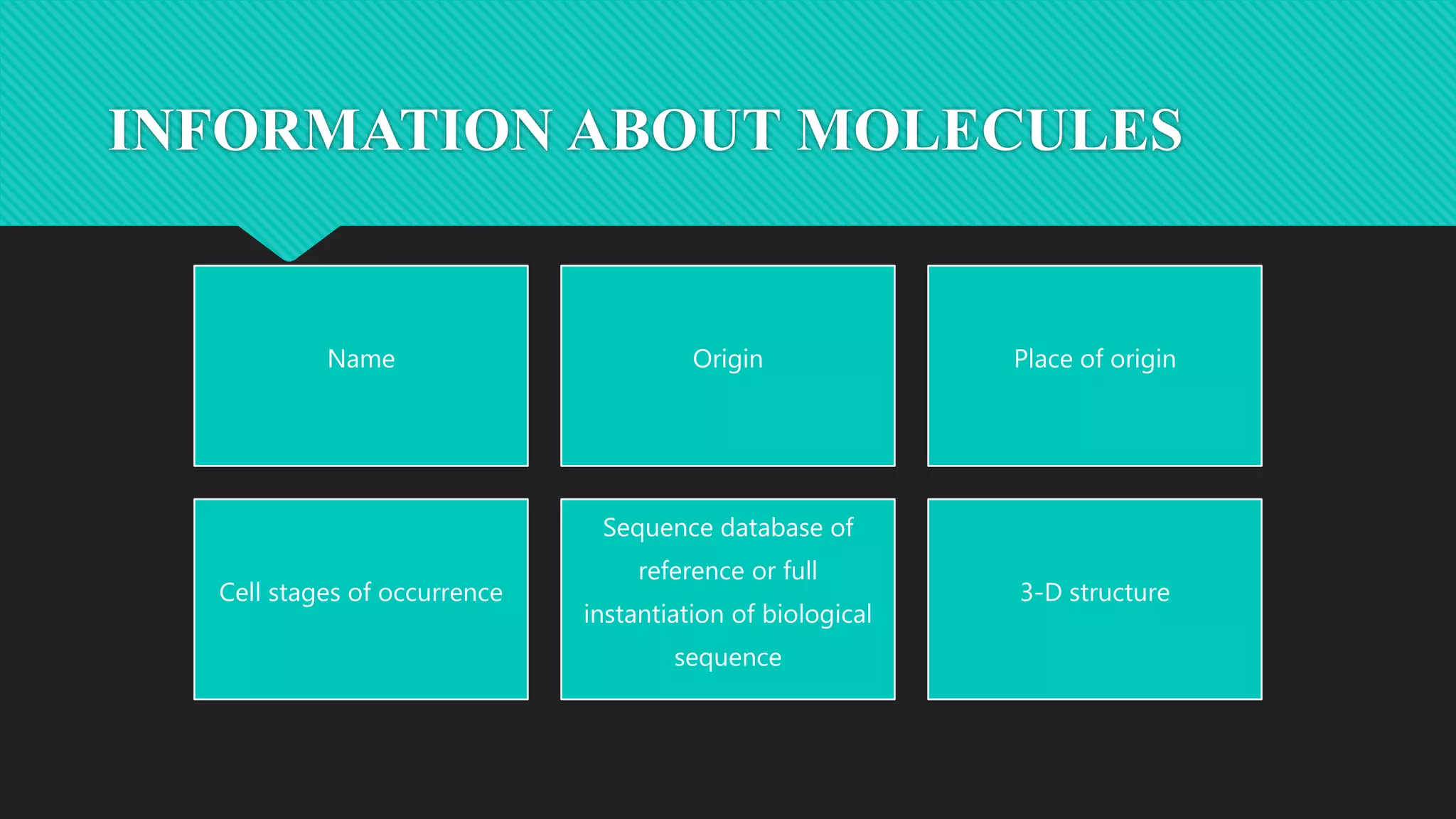 INFORMATION ABOUT MOLECULES

Name

Origin

Place of origin

Cell stages of occurrence

Sequence database of reference or full instantiation of biological sequence

3-D structure